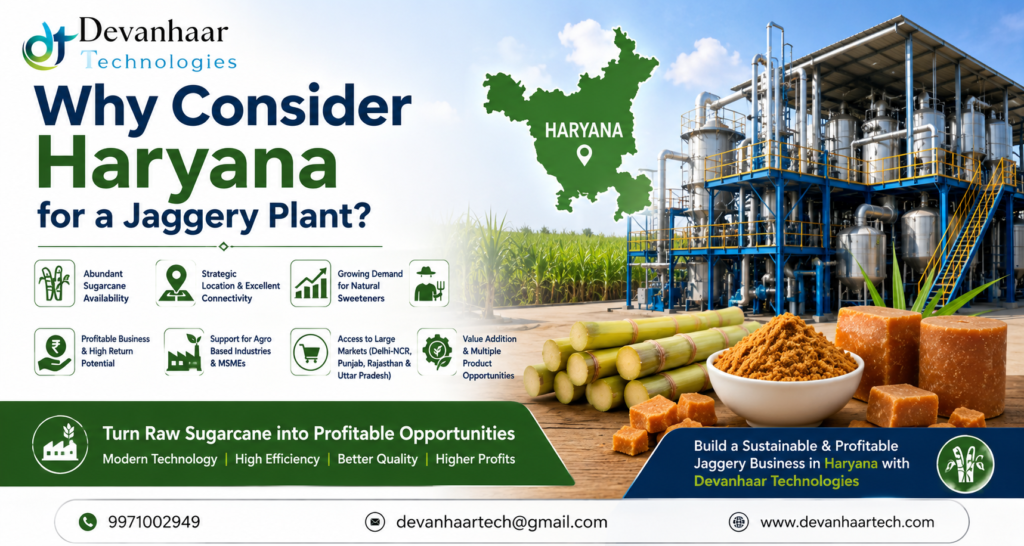 Devanhaar Technologies

Why Consider Haryana for a Jaggery Plant?

HARYANA

Abundant Sugarcane Availability

Strategic Location & Excellent Connectivity

Growing Demand for Natural Sweeteners

Profitable Business & High Return Potential

Support for Agro Based Industries & MSMEs

Access to Large Markets (Delhi-NCR, Punjab, Rajasthan & Uttar Pradesh)

Value Addition & Multiple Product Opportunities

Turn Raw Sugarcane into Profitable Opportunities

Modern Technology | High Efficiency | Better Quality | Higher Profits

Build a Sustainable & Profitable Jaggery Business in Haryana with Devanhaar Technologies

9971002949

devanhaartech@gmail.com

www.devanhaartech.com